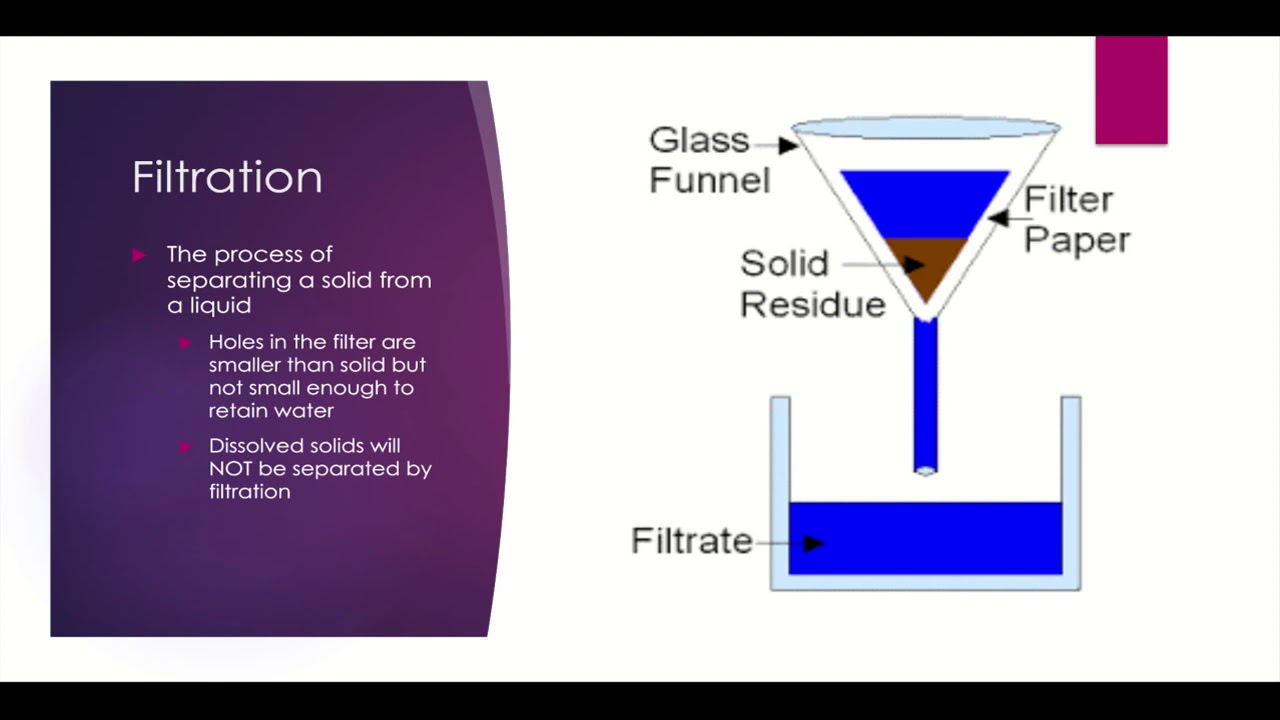 Filtration

The process of separating a solid from a liquid

Holes in the filter are smaller than solid but not small enough to retain water

Dissolved solids will NOT be separated by filtration

Glass Funnel

Filter Paper

Solid Residue

Filtrate